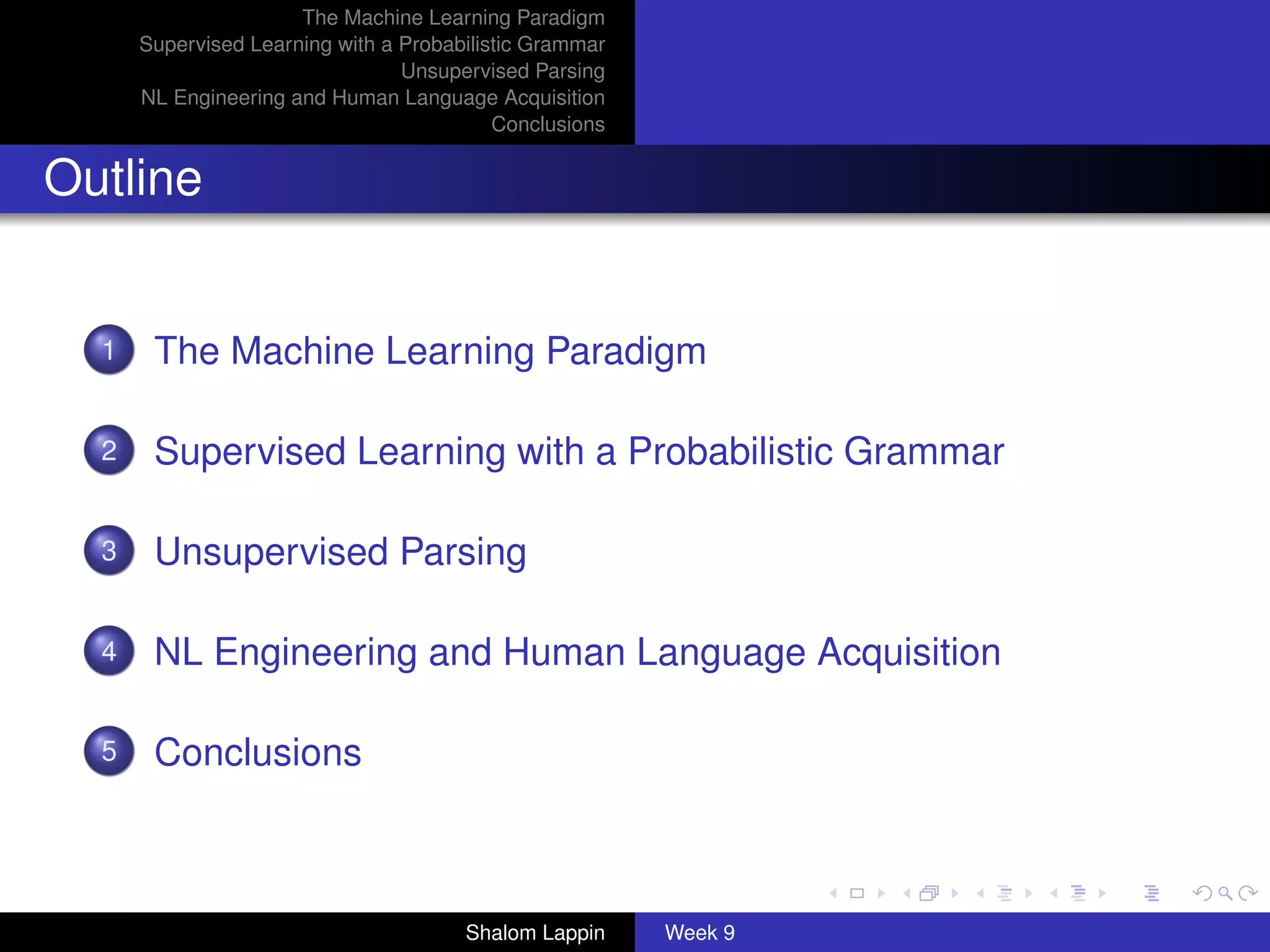 The Machine Learning Paradigm
Supervised Learning with a Probabilistic Grammar
Unsupervised Parsing
NL Engineering and Human Language Acquisition
Conclusions

Outline

1 The Machine Learning Paradigm

2 Supervised Learning with a Probabilistic Grammar

3 Unsupervised Parsing

4 NL Engineering and Human Language Acquisition

5 Conclusions

Shalom Lappin Week 9